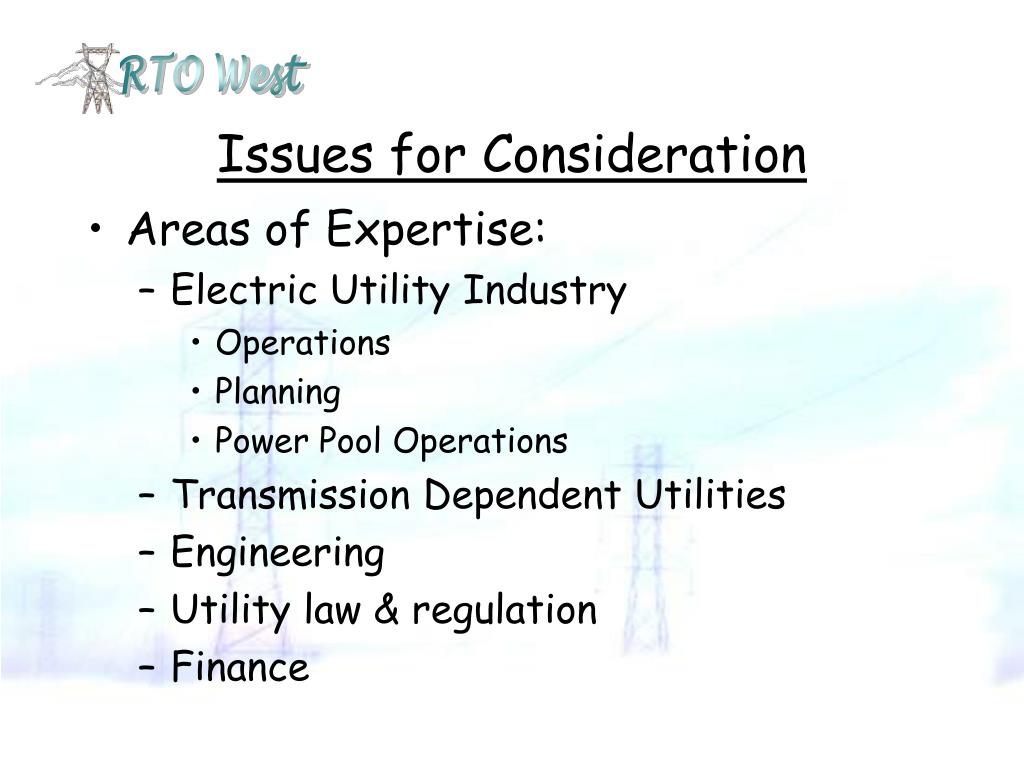 RTO West

Issues for Consideration

• Areas of Expertise:
– Electric Utility Industry
• Operations
• Planning
• Power Pool Operations
– Transmission Dependent Utilities
– Engineering
– Utility law & regulation
– Finance